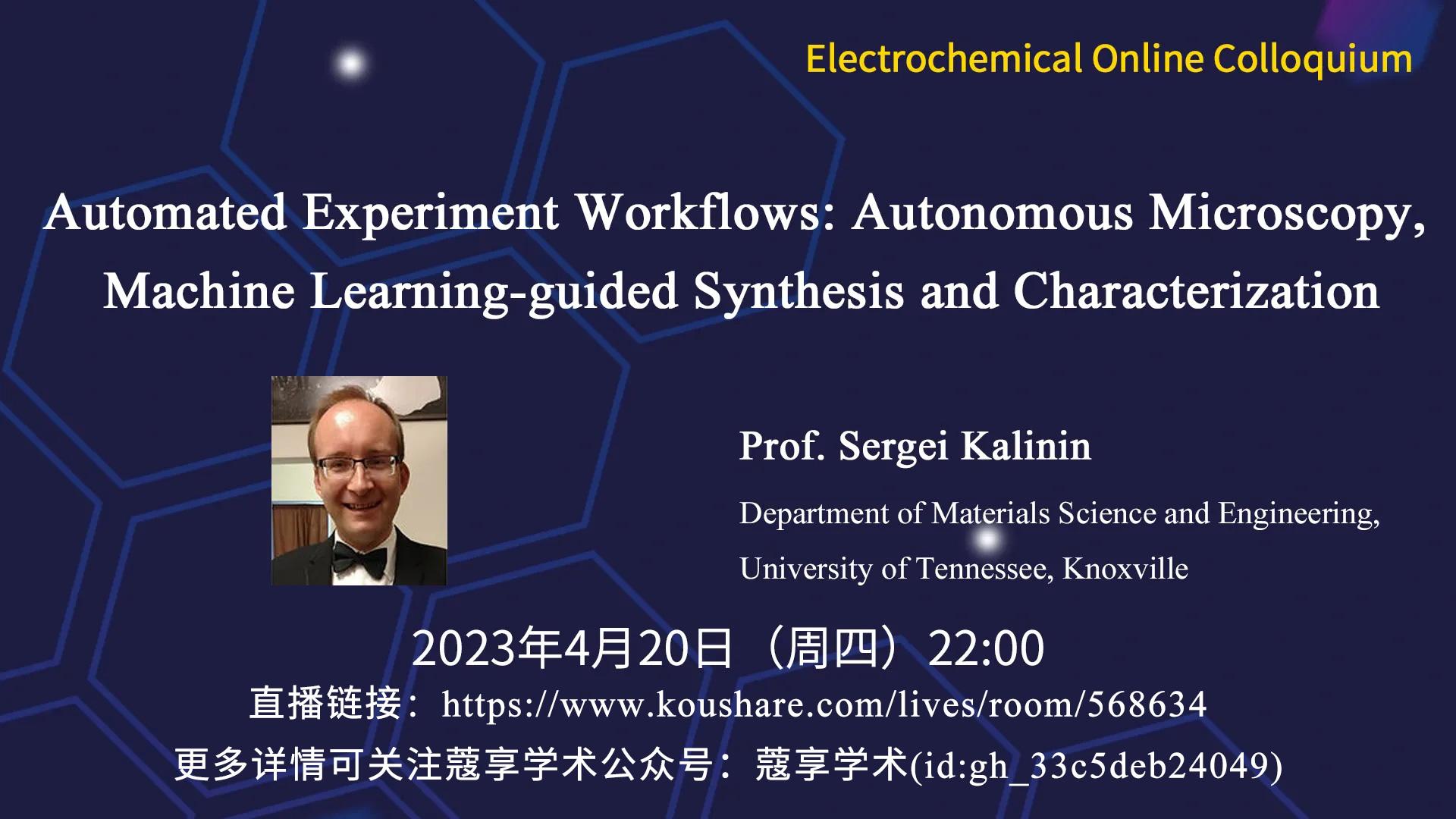 Electrochemical Online Colloquium

Automated Experiment Workflows: Autonomous Microscopy, Machine Learning-guided Synthesis and Characterization

Prof. Sergei Kalinin

Department of Materials Science and Engineering, University of Tennessee, Knoxville

2023年4月20日（周四）22:00

直播链接：https://www.koushare.com/lives/room/568634

更多详情可关注蔻享学术公众号：蔻享学术(id:gh_33c5deb24049)